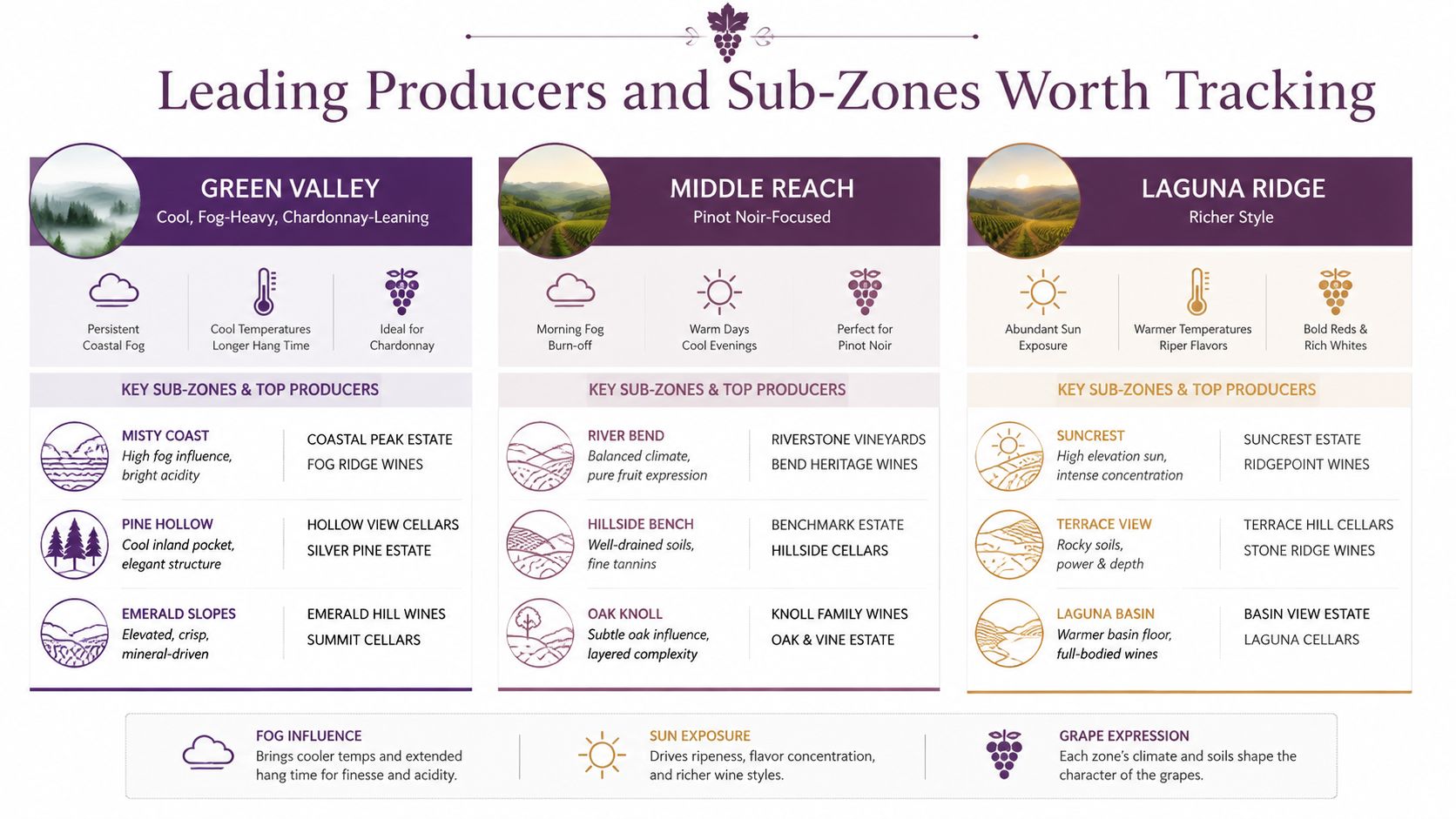 Leading Producers and Sub-Zones Worth Tracking

GREEN VALLEY
Cool, Fog-Heavy, Chardonnay-Leaning

Persistent Coastal Fog

Cool Temperatures Longer Hang Time

Ideal for Chardonnay

KEY SUB-ZONES & TOP PRODUCERS

MISTY COAST
High fog influence, bright acidity

COASTAL PEAK ESTATE
FOG RIDGE WINES

PINE HOLLOW
Cool inland pocket, elegant structure

HOLLOW VIEW CELLARS
SILVER PINE ESTATE

EMERALD SLOPES
Elevated, crisp, mineral-driven

EMERALD HILL WINES
SUMMIT CELLARS

MIDDLE REACH
Pinot Noir-Focused

Morning Fog Burn-off

Warm Days Cool Evenings

Perfect for Pinot Noir

KEY SUB-ZONES & TOP PRODUCERS

RIVER BEND
Balanced climate, pure fruit expression

RIVERSTONE VINEYARDS
BEND HERITAGE WINES

HILLSIDE BENCH
Well-drained soils, fine tannins

BENCHMARK ESTATE
HILLSIDE CELLARS

OAK KNOLL
Subtle oak influence, layered complexity

KNOLL FAMILY WINES
OAK & VINE ESTATE

LAGUNA RIDGE
Richer Style

Abundant Sun Exposure

Warmer Temperatures Riper Flavors

Bold Reds & Rich Whites

KEY SUB-ZONES & TOP PRODUCERS

SUNCREST
High elevation sun, intense concentration

SUNCREST ESTATE
RIDGEPOINT WINES

TERRACE VIEW
Rocky soils, power & depth

TERRACE HILL CELLARS
STONE RIDGE WINES

LAGUNA BASIN
Warmer basin floor, full-bodied wines

BASIN VIEW ESTATE
LAGUNA CELLARS

FOG INFLUENCE
Brings cooler temps and extended hang time for finesse and acidity.

SUN EXPOSURE
Drives ripeness, flavor concentration, and richer wine styles.

GRAPE EXPRESSION
Each zone's climate and soils shape the character of the grapes.